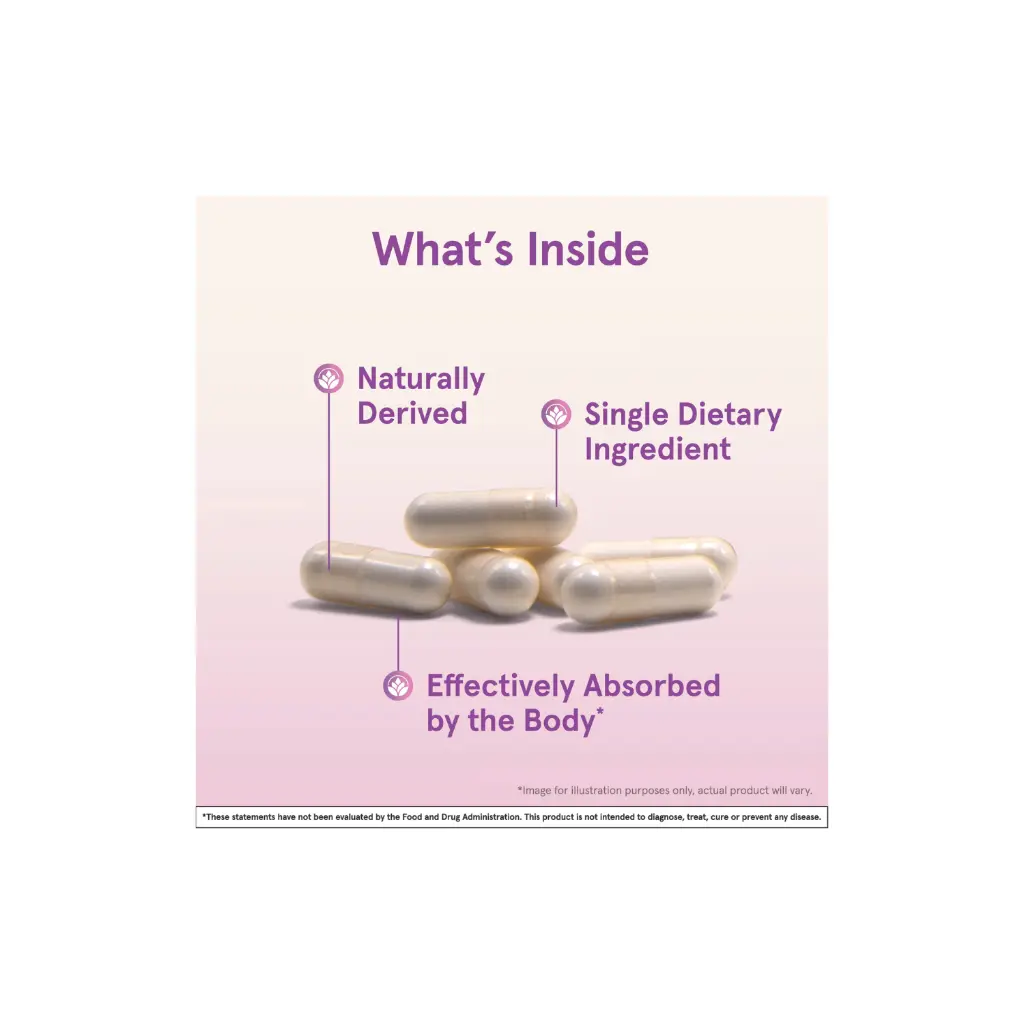 What's Inside

Naturally Derived

Single Dietary Ingredient

Effectively Absorbed by the Body*

*Image for illustration purposes only, actual product will vary.

*These statements have not been evaluated by the Food and Drug Administration. This product is not intended to diagnose, treat, cure or prevent any disease.